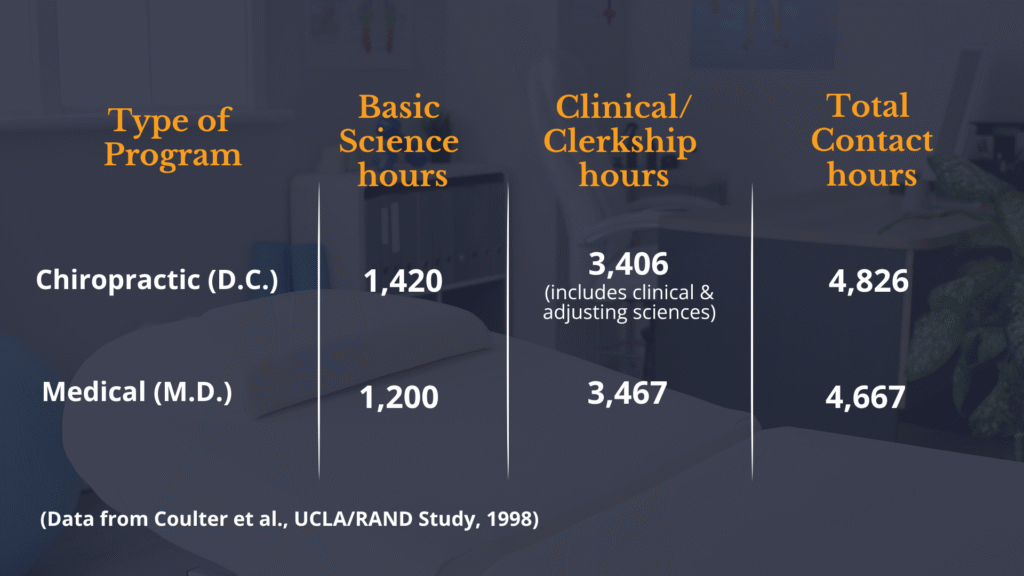 | Type of Program | Basic Science hours | Clinical/ Clerkship hours | Total Contact hours |
|---|---|---|---|
| Chiropractic (D.C.) | 1,420 | 3,406 (includes clinical & adjusting sciences) | 4,826 |
| Medical (M.D.) | 1,200 | 3,467 | 4,667 |

(Data from Coulter et al., UCLA/RAND Study, 1998)